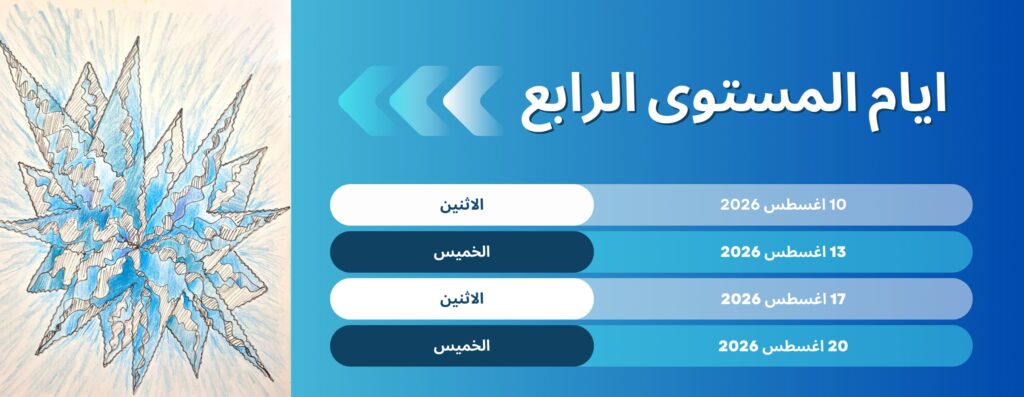 ايام المستوى الرابع

| 10 اغسطس 2026 | الاثنين |
|---|---|
| 13 اغسطس 2026 | الخميس |
| 17 اغسطس 2026 | الاثنين |
| 20 اغسطس 2026 | الخميس |